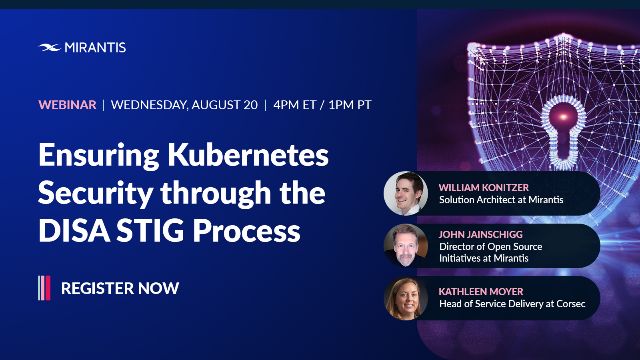 MIRANTIS

WEBINAR | WEDNESDAY, AUGUST 20 | 4PM ET / 1PM PT

Ensuring Kubernetes Security through the DISA STIG Process

REGISTER NOW

WILLIAM KONITZER
Solution Architect at Mirantis

JOHN JAINSCHIGG
Director of Open Source Initiatives at Mirantis

KATHLEEN MOYER
Head of Service Delivery at Corsec